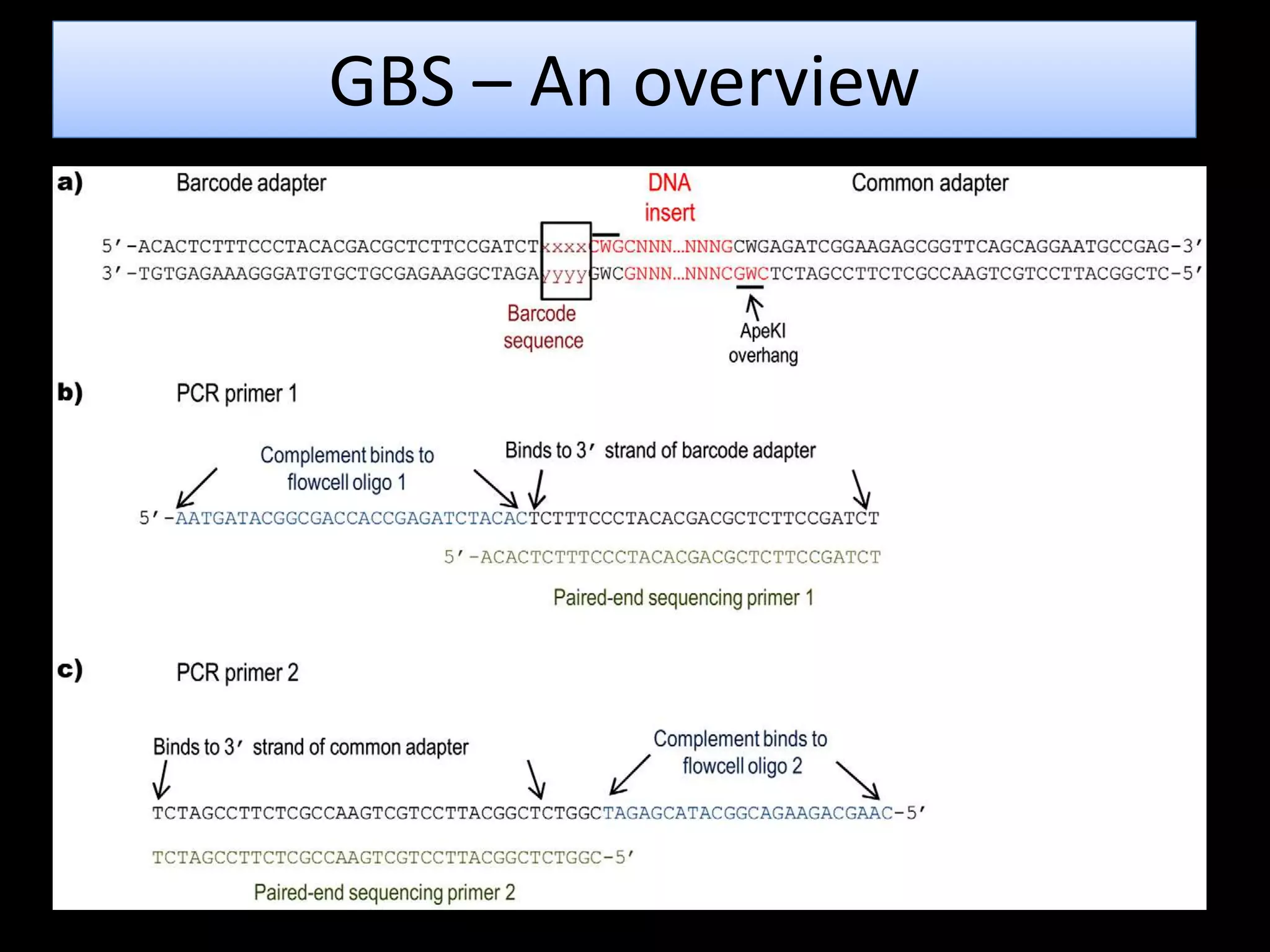 GBS – An overview

a) Barcode adapter

DNA insert

Common adapter

5′-ACACTCTTTCCCTACACGACGCTCTTCCGATCTxxxxCWGCNNN...NNNGCWGAGATCGGAAGAGCGGTTCAGCAGGAATGCCGAG-3′
3′-TGTGAGAAAGGGATGTGCTGCGAGAAGGCTAGAyyyyGWCGNNN...NNNCGWCTCTAGCCTTCTCGCCAAGTCGTCCTTACGGCTC-5′

Barcode sequence

ApeKI overhang

b) PCR primer 1

Complement binds to flowcell oligo 1

Binds to 3′ strand of barcode adapter

5′-AATGATACGGCGACCACCGAGATCTACACTCTTTCCCTACACGACGCTCTTCCGATCT

5′-ACACTCTTTCCCTACACGACGCTCTTCCGATCT

Paired-end sequencing primer 1

c) PCR primer 2

Binds to 3′ strand of common adapter

Complement binds to flowcell oligo 2

TCTAGCCTTCTCGCCAAGTCGTCCTTACGGCTCTGGCTAGAGCATACGGCAGAAGACGAAC-5′

TCTAGCCTTCTCGCCAAGTCGTCCTTACGGCTCTGGC-5′

Paired-end sequencing primer 2